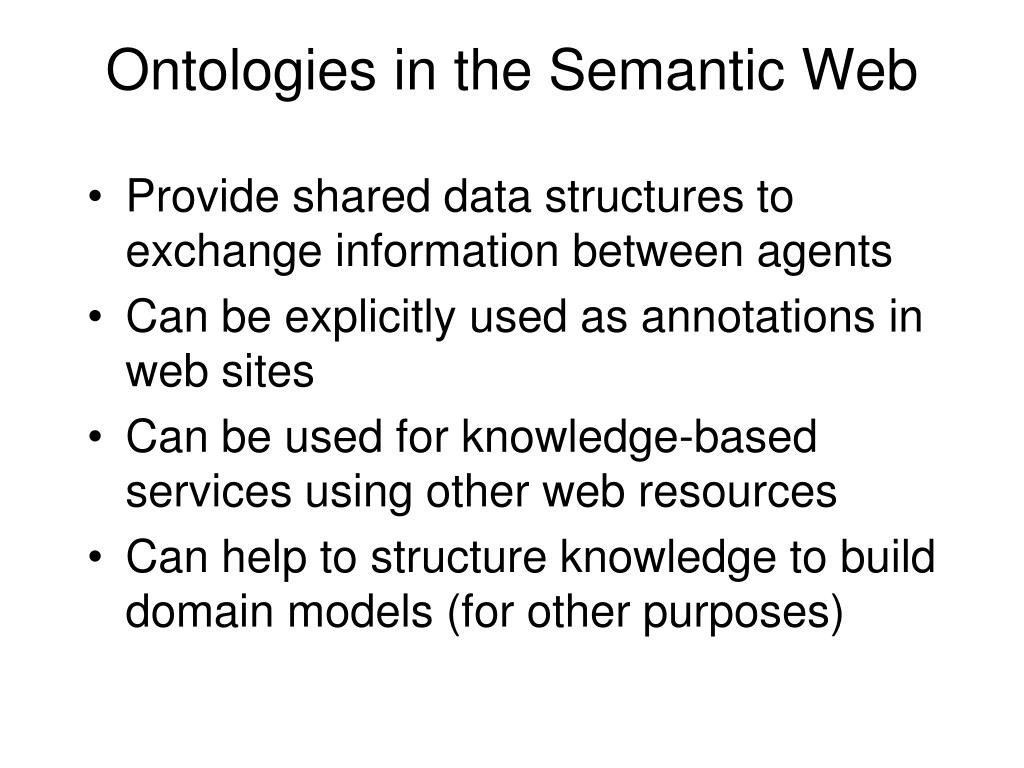 Ontologies in the Semantic Web

• Provide shared data structures to exchange information between agents
• Can be explicitly used as annotations in web sites
• Can be used for knowledge-based services using other web resources
• Can help to structure knowledge to build domain models (for other purposes)